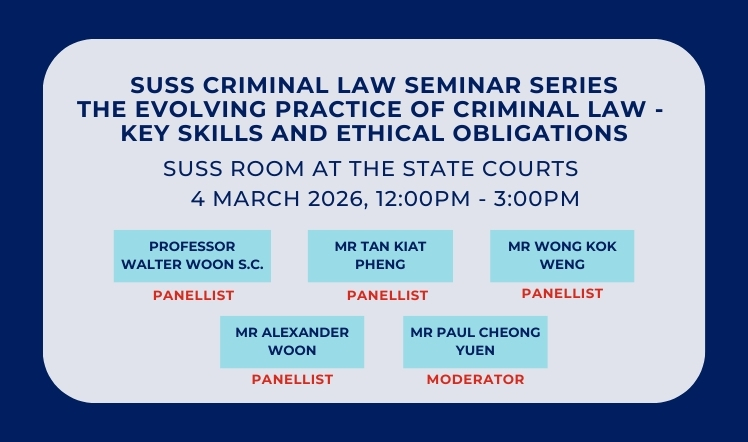 SUSS CRIMINAL LAW SEMINAR SERIES
THE EVOLVING PRACTICE OF CRIMINAL LAW - KEY SKILLS AND ETHICAL OBLIGATIONS

SUSS ROOM AT THE STATE COURTS
4 MARCH 2026, 12:00PM - 3:00PM

PROFESSOR WALTER WOON S.C.
PANELLIST

MR TAN KIAT PHENG
PANELLIST

MR WONG KOK WENG
PANELLIST

MR ALEXANDER WOON
PANELLIST

MR PAUL CHEONG YUEN
MODERATOR